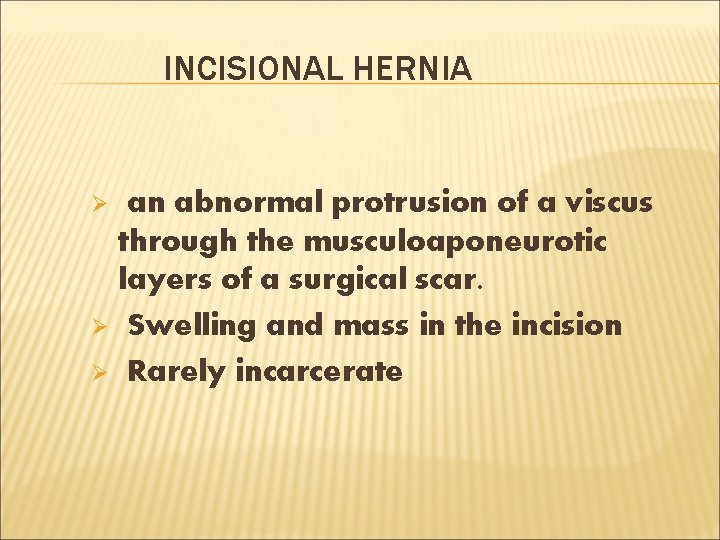 INCISIONAL HERNIA

➢ an abnormal protrusion of a viscus through the musculoaponeurotic layers of a surgical scar.
➢ Swelling and mass in the incision
➢ Rarely incarcerate